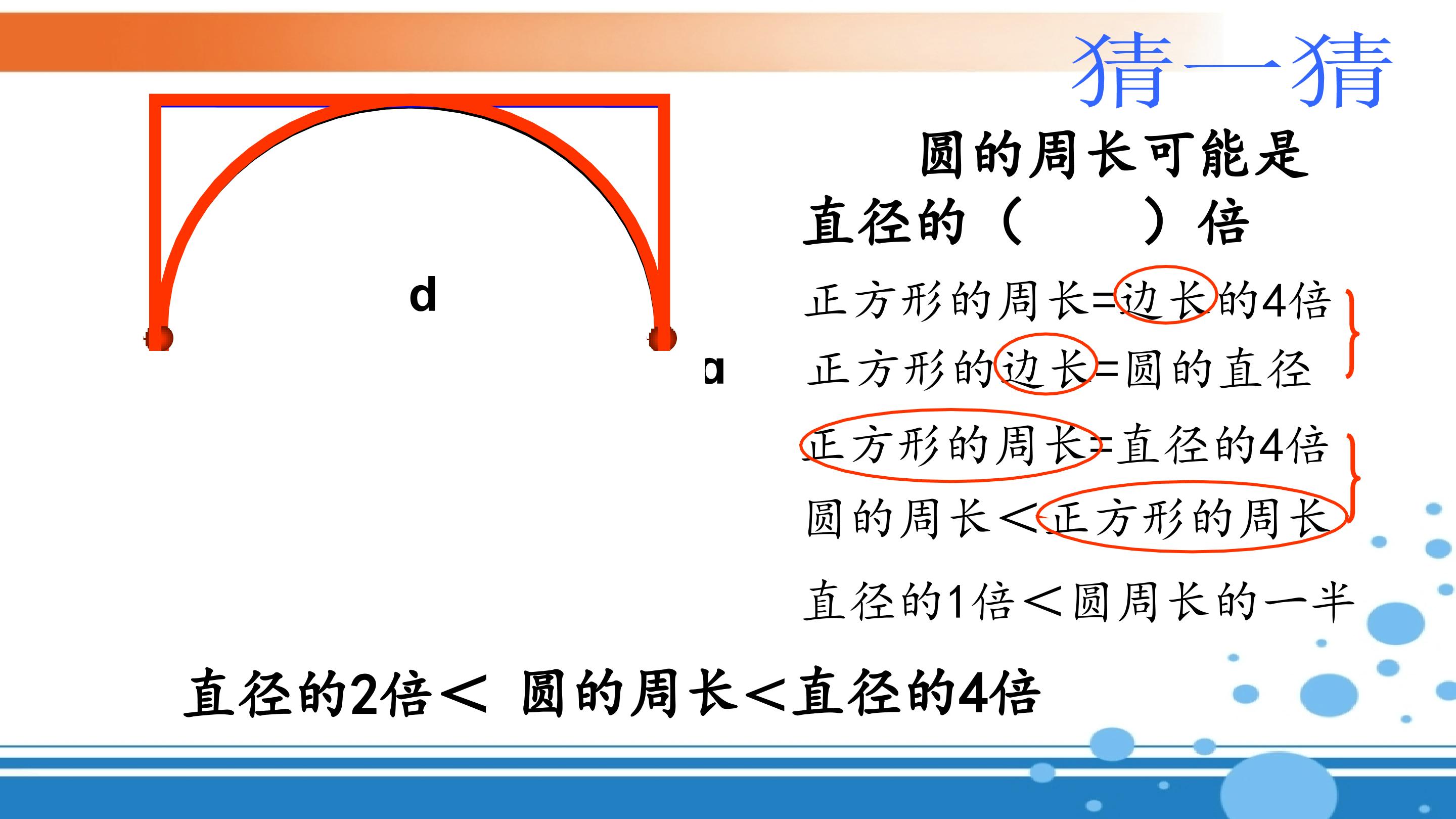 猜一猜

d

a

圆的周长可能是直径的（ ）倍

正方形的周长=边长的4倍

正方形的边长=圆的直径

正方形的周长=直径的4倍

圆的周长＜正方形的周长

直径的1倍＜圆周长的一半

直径的2倍＜ 圆的周长＜直径的4倍